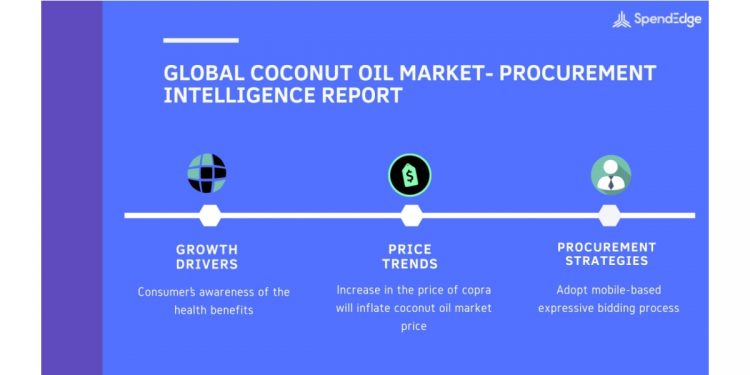 SpendEdge

GLOBAL COCONUT OIL MARKET- PROCUREMENT INTELLIGENCE REPORT

$

GROWTH DRIVERS

Consumer's awareness of the health benefits

PRICE TRENDS

Increase in the price of copra will inflate coconut oil market price

PROCUREMENT STRATEGIES

Adopt mobile-based expressive bidding process